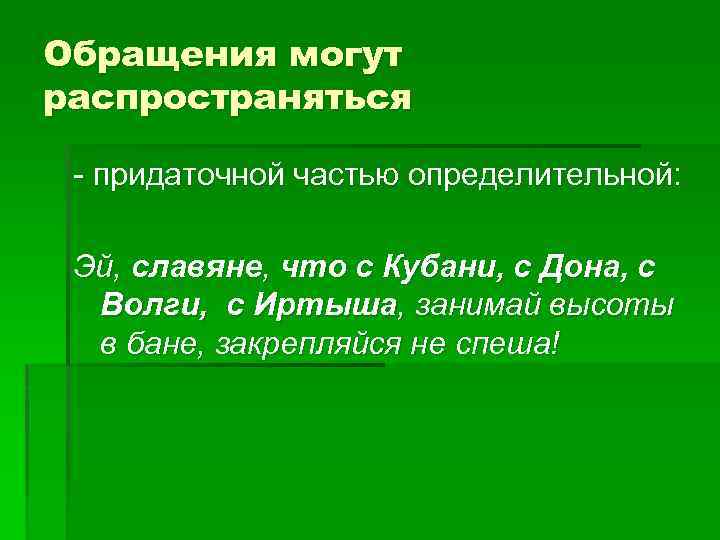 Обращения могут распространяться

- придаточной частью определительной:

Эй, славяне, что с Кубани, с Дона, с Волги, с Иртыша, занимай высоты в бане, закрепляйся не спеша!